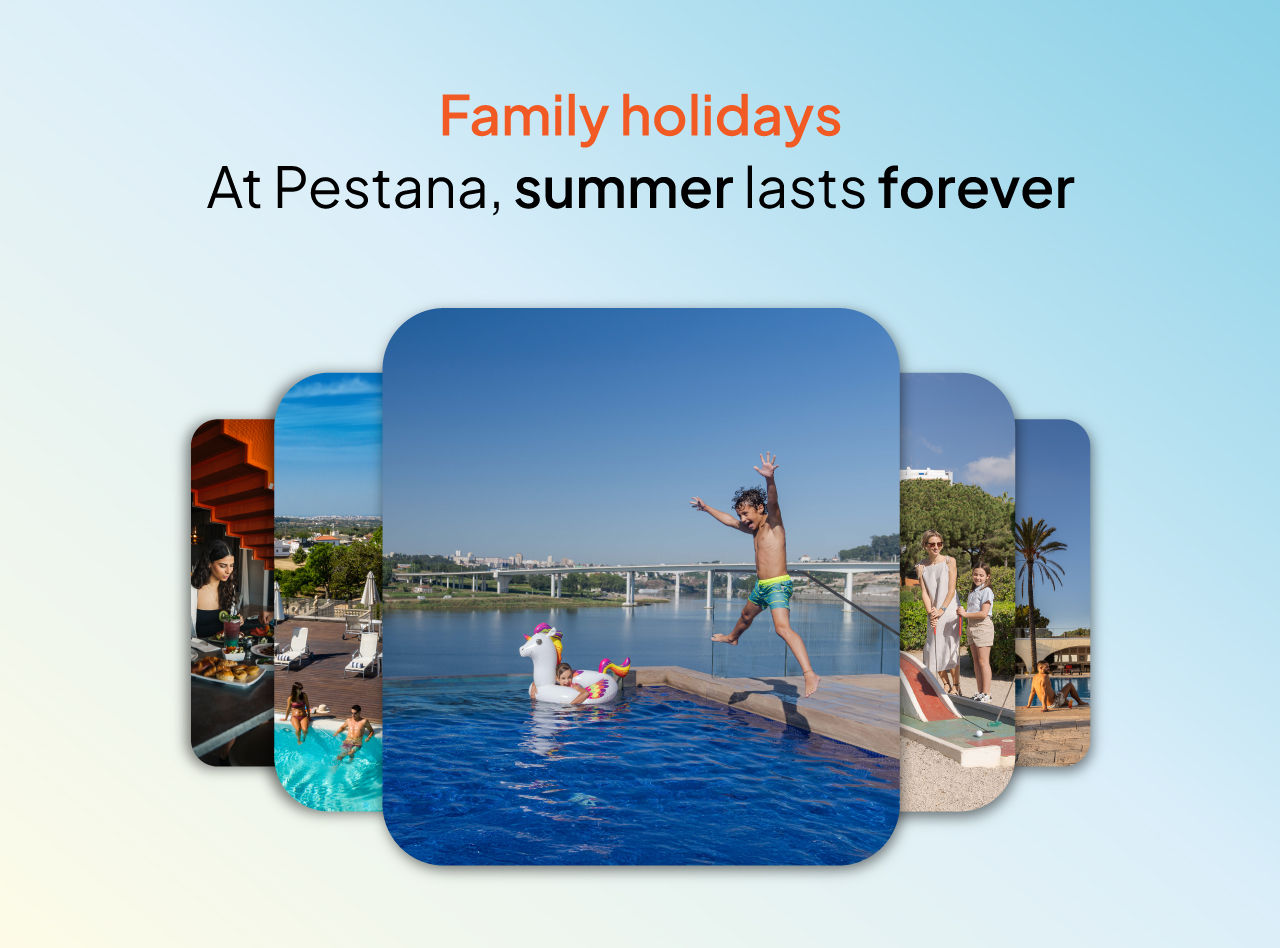 Family holidays
At Pestana, summer lasts forever